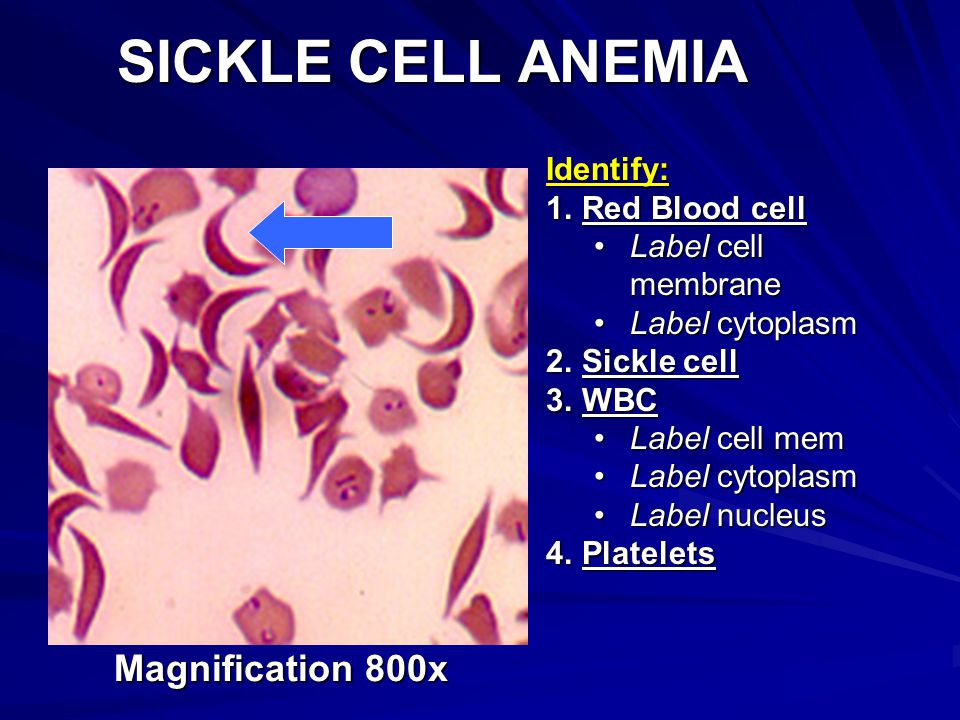 SICKLE CELL ANEMIA

Identify:
1. Red Blood cell
• Label cell membrane
• Label cytoplasm
2. Sickle cell
3. WBC
• Label cell mem
• Label cytoplasm
• Label nucleus
4. Platelets

Magnification 800x